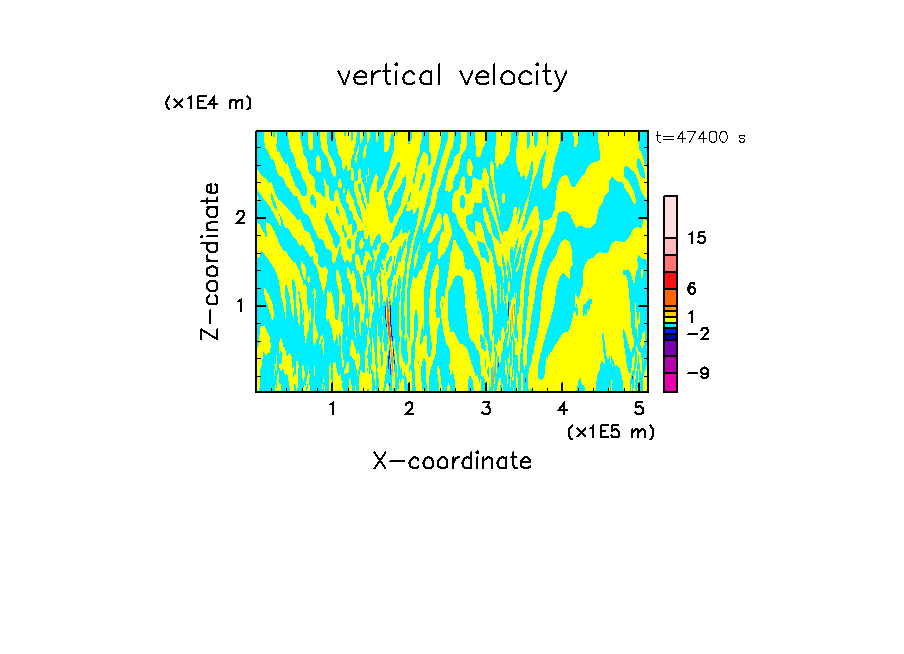 vertical velocity

(x1E4 m)

t=47400 s

Z-coordinate

2

1

15

6

1

−2

−9

1 2 3 4 5

(x1E5 m)

X-coordinate